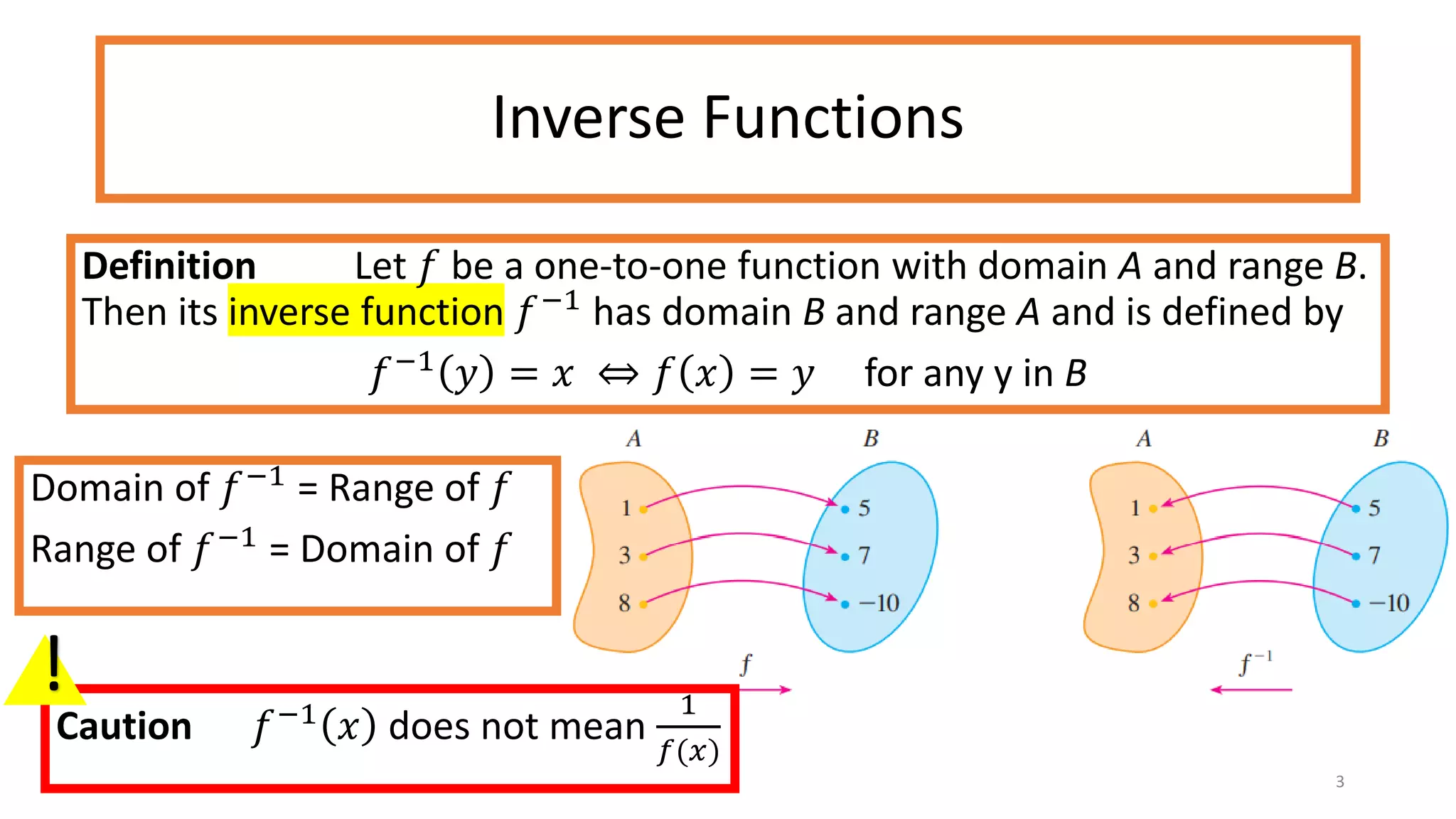 Inverse Functions

**Definition** Let $f$ be a one-to-one function with domain $A$ and range $B$. Then its inverse function $f^{-1}$ has domain $B$ and range $A$ and is defined by

$f^{-1}(y) = x \Leftrightarrow f(x) = y$ for any y in $B$

Domain of $f^{-1}$ = Range of $f$

Range of $f^{-1}$ = Domain of $f$

$A$

$B$

1

3

8

5

7

$-10$

$f$

$A$

$B$

1

3

8

5

7

$-10$

$f^{-1}$

!

**Caution** $f^{-1}(x)$ does not mean $\frac{1}{f(x)}$

3